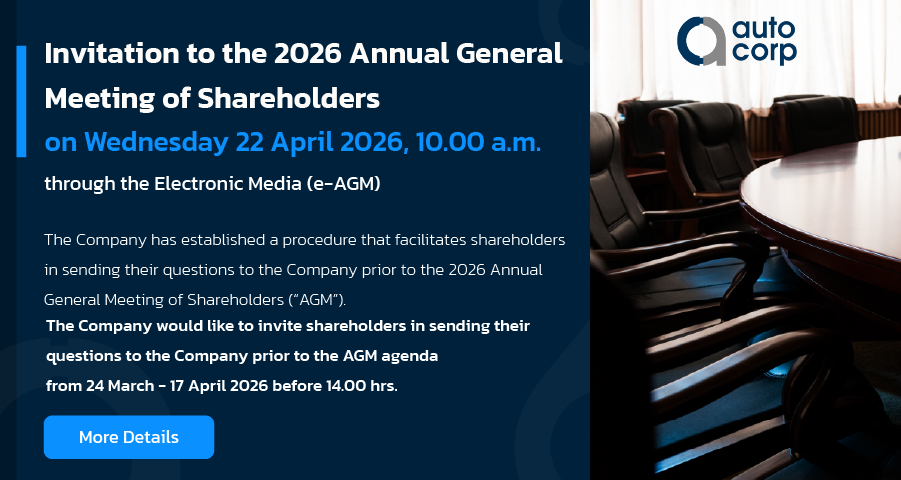 Invitation to the 2026 Annual General Meeting of Shareholders

on Wednesday 22 April 2026, 10.00 a.m.

through the Electronic Media (e-AGM)

The Company has established a procedure that facilitates shareholders in sending their questions to the Company prior to the 2026 Annual General Meeting of Shareholders ("AGM").

The Company would like to invite shareholders in sending their questions to the Company prior to the AGM agenda from 24 March - 17 April 2026 before 14.00 hrs.

More Details

auto corp